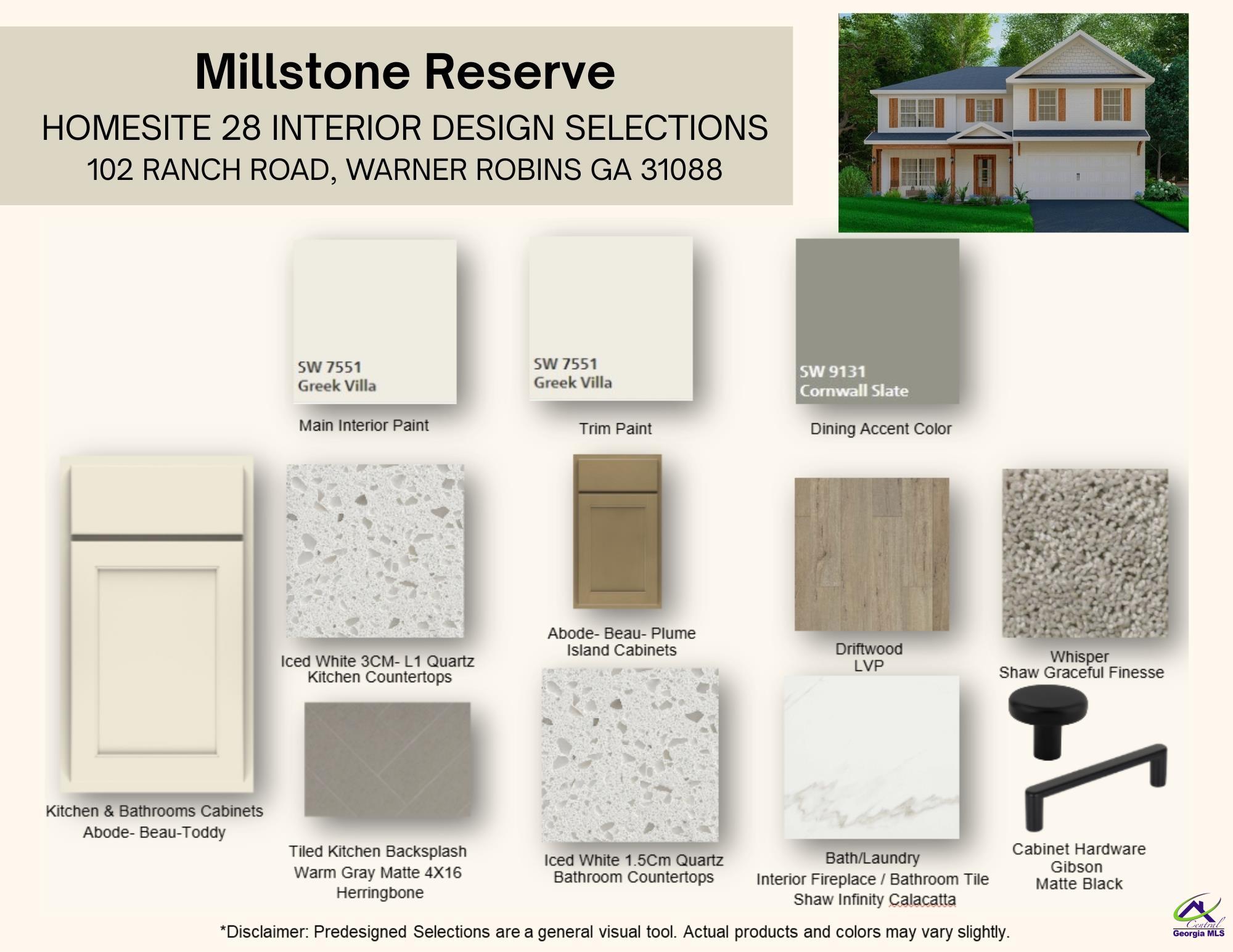 Millstone Reserve
HOMESITE 28 INTERIOR DESIGN SELECTIONS
102 RANCH ROAD, WARNER ROBINS GA 31088

SW 7551
Greek Villa
Main Interior Paint

SW 7551
Greek Villa
Trim Paint

SW 9131
Cornwall Slate
Dining Accent Color

Kitchen & Bathrooms Cabinets
Abode- Beau-Toddy

Iced White 3CM- L1 Quartz
Kitchen Countertops

Abode- Beau- Plume
Island Cabinets

Driftwood
LVP

Whisper
Shaw Graceful Finesse

Tiled Kitchen Backsplash
Warm Gray Matte 4X16
Herringbone

Iced White 1.5Cm Quartz
Bathroom Countertops

Bath/Laundry
Interior Fireplace / Bathroom Tile
Shaw Infinity Calacatta

Cabinet Hardware
Gibson
Matte Black

*Disclaimer: Predesigned Selections are a general visual tool. Actual products and colors may vary slightly.

Central
Georgia MLS